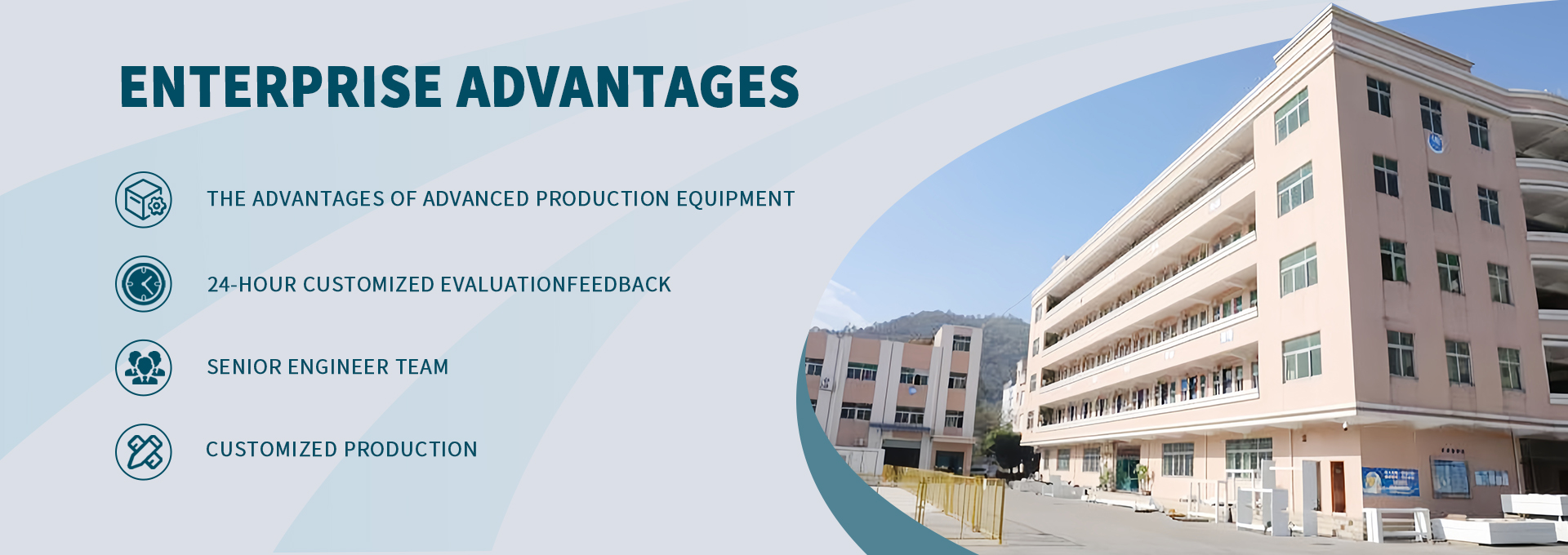 ENTERPRISE ADVANTAGES

THE ADVANTAGES OF ADVANCED PRODUCTION EQUIPMENT

24-HOUR CUSTOMIZED EVALUATIONFEEDBACK

SENIOR ENGINEER TEAM

CUSTOMIZED PRODUCTION